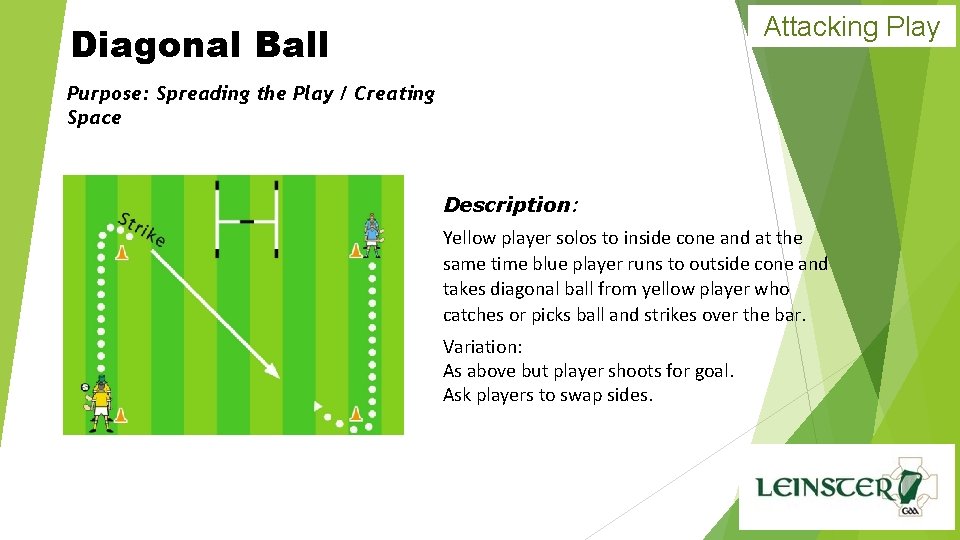 Attacking Play

Diagonal Ball

Purpose: Spreading the Play / Creating Space

Strike

Description:

Yellow player solos to inside cone and at the same time blue player runs to outside cone and takes diagonal ball from yellow player who catches or picks ball and strikes over the bar.

Variation:
As above but player shoots for goal.
Ask players to swap sides.

LEINSTER

GAA